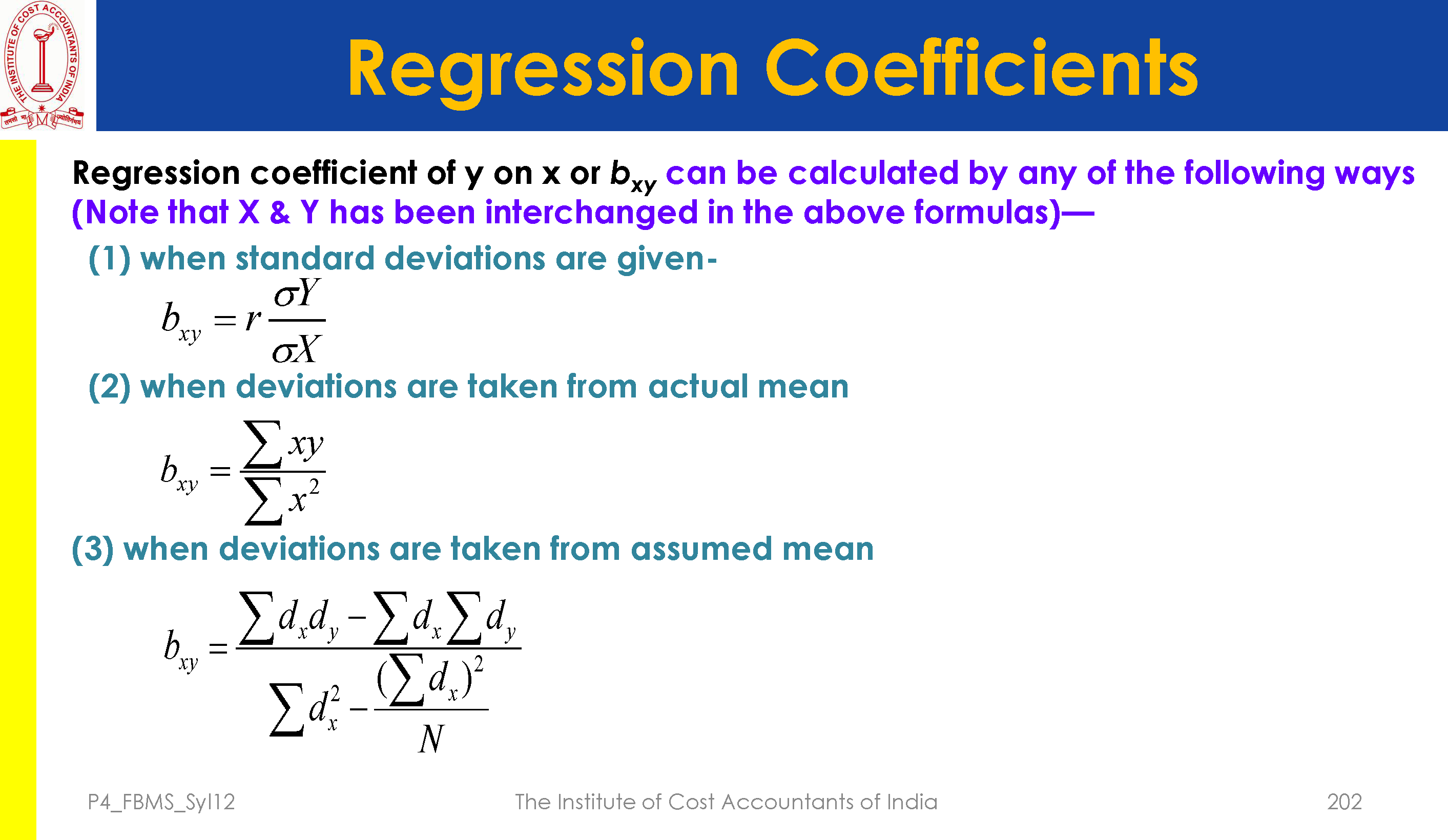 THE INSTITUTE OF COST ACCOUNTANTS OF INDIA

Regression Coefficients

Regression coefficient of y on x or $b_{xy}$ can be calculated by any of the following ways (Note that X & Y has been interchanged in the above formulas)—

(1) when standard deviations are given-

$b_{xy} = r\frac{\sigma Y}{\sigma X}$

(2) when deviations are taken from actual mean

$b_{xy} = \frac{\sum xy}{\sum x^2}$

(3) when deviations are taken from assumed mean

$b_{xy} = \frac{\sum d_x d_y - \sum d_x \sum d_y}{\sum d_x^2 - \frac{(\sum d_x)^2}{N}}$

P4_FBMS_Syl12

The Institute of Cost Accountants of India

202